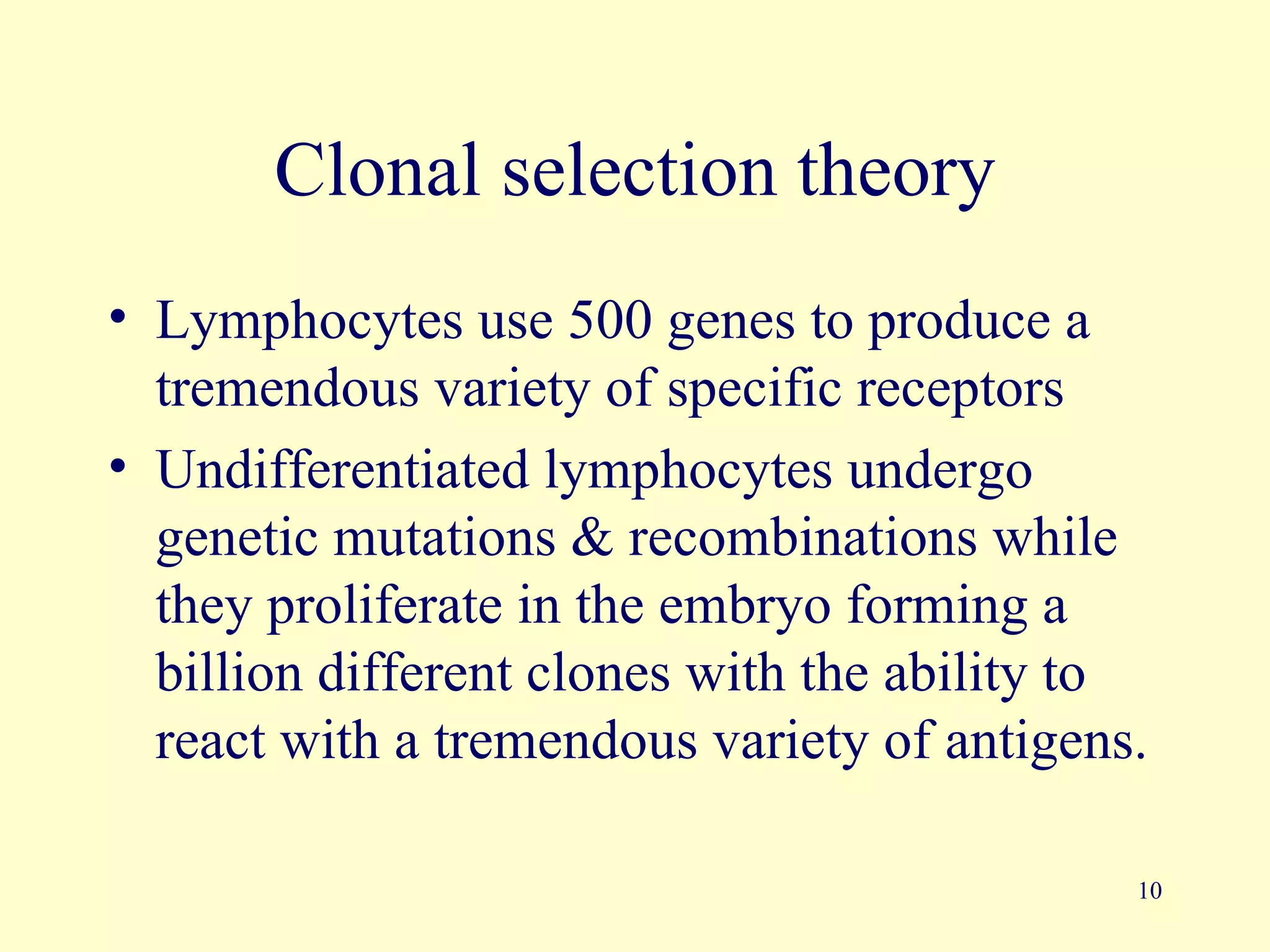 Clonal selection theory

• Lymphocytes use 500 genes to produce a tremendous variety of specific receptors
• Undifferentiated lymphocytes undergo genetic mutations & recombinations while they proliferate in the embryo forming a billion different clones with the ability to react with a tremendous variety of antigens.

10